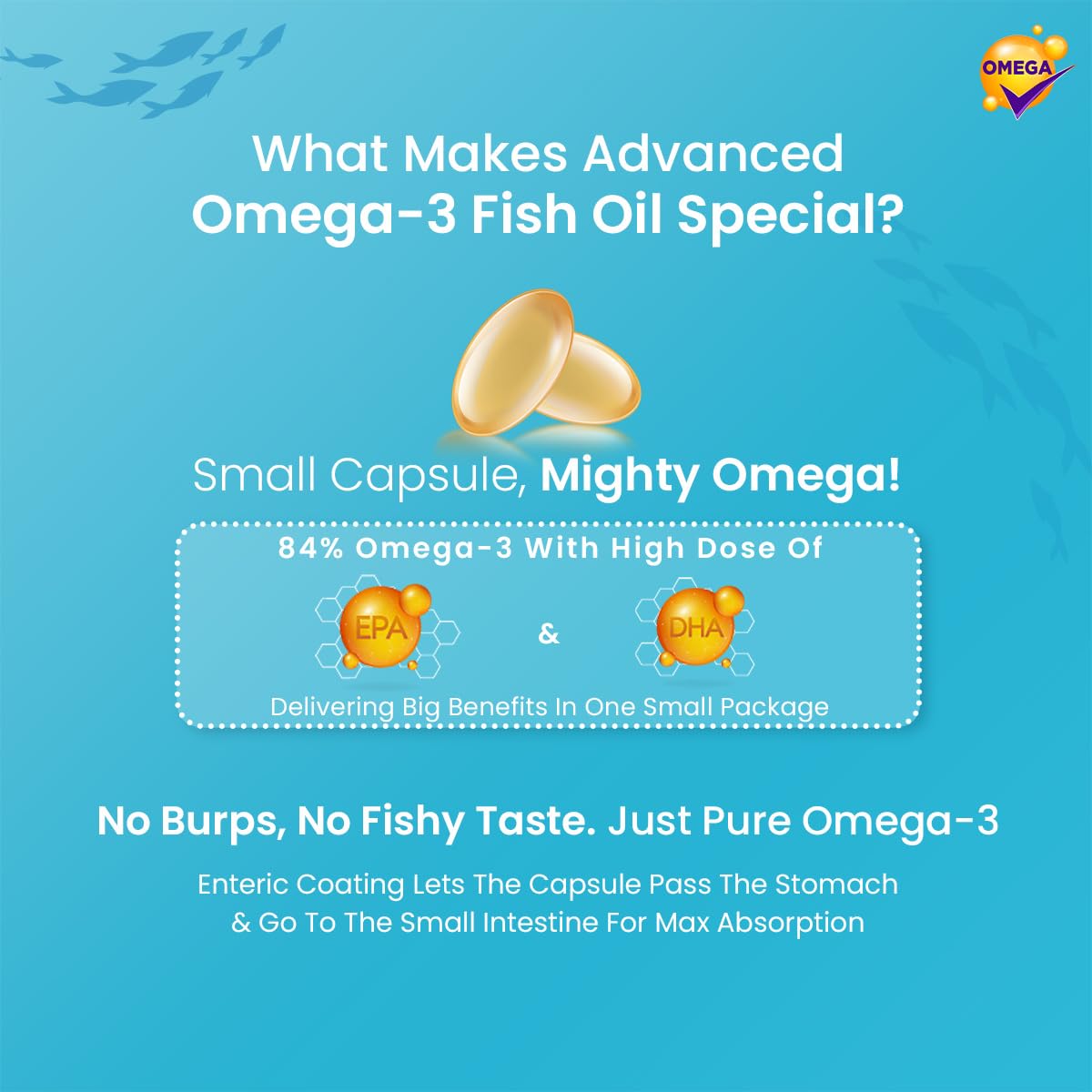 OMEGA

What Makes Advanced Omega-3 Fish Oil Special?

Small Capsule, Mighty Omega!

84% Omega-3 With High Dose Of

EPA & DHA

Delivering Big Benefits In One Small Package

No Burps, No Fishy Taste. Just Pure Omega-3

Enteric Coating Lets The Capsule Pass The Stomach & Go To The Small Intestine For Max Absorption